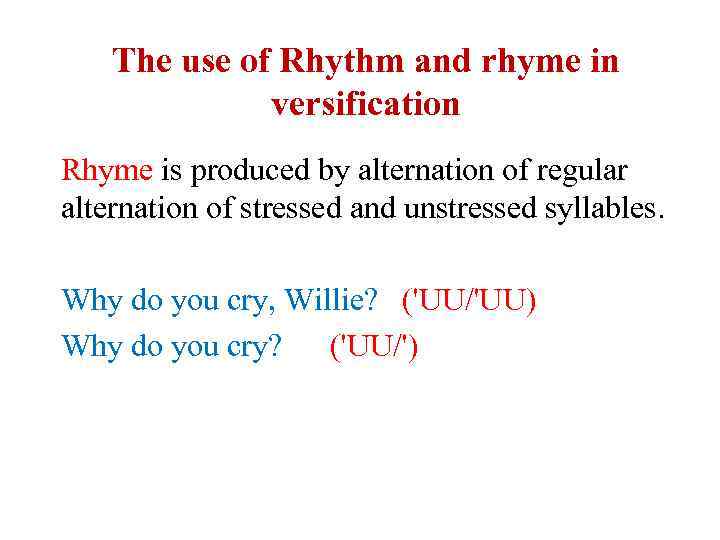 The use of Rhythm and rhyme in versification

Rhyme is produced by alternation of regular alternation of stressed and unstressed syllables.

Why do you cry, Willie? ('UU/'UU)
Why do you cry? ('UU/')